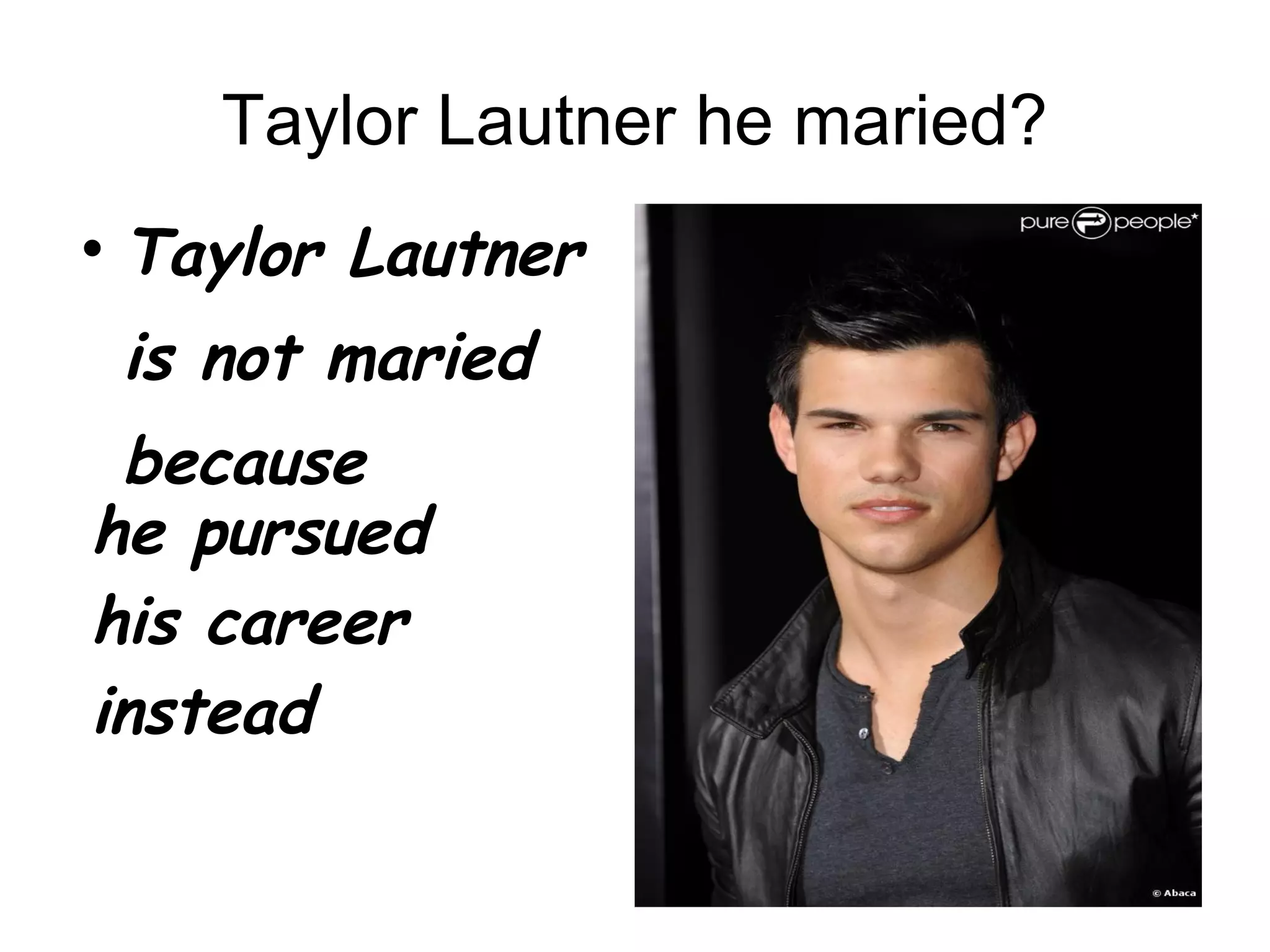 Taylor Lautner he maried?

• Taylor Lautner is not maried because he pursued his career instead

pure people*

© Abaca